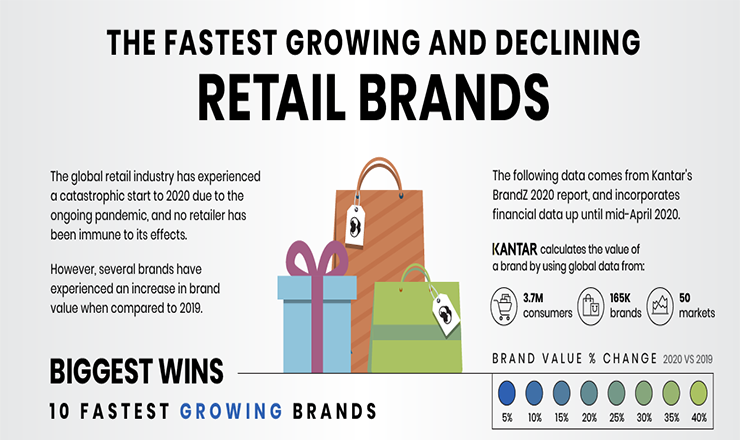 THE FASTEST GROWING AND DECLINING
RETAIL BRANDS

The global retail industry has experienced a catastrophic start to 2020 due to the ongoing pandemic, and no retailer has been immune to its effects.

However, several brands have experienced an increase in brand value when compared to 2019.

The following data comes from Kantar's BrandZ 2020 report, and incorporates financial data up until mid-April 2020.

KANTAR calculates the value of a brand by using global data from:

3.7M consumers

165K brands

50 markets

BIGGEST WINS

10 FASTEST GROWING BRANDS

BRAND VALUE % CHANGE 2020 VS 2019

5% 10% 15% 20% 25% 30% 35% 40%